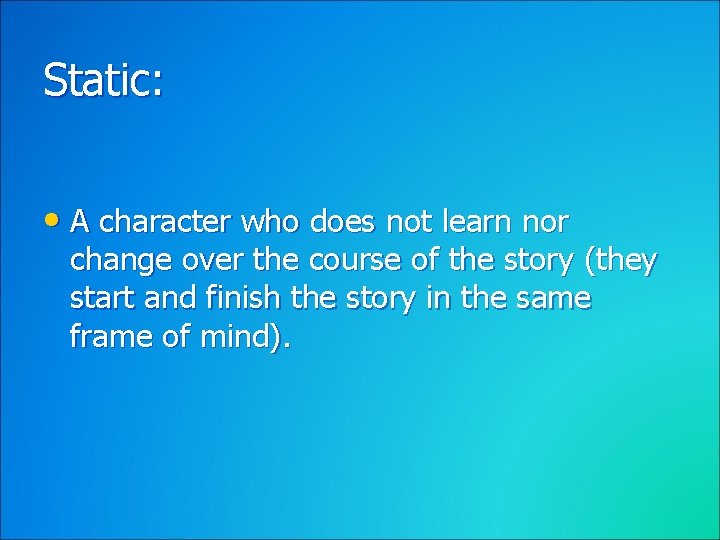 Static:

• A character who does not learn nor change over the course of the story (they start and finish the story in the same frame of mind).